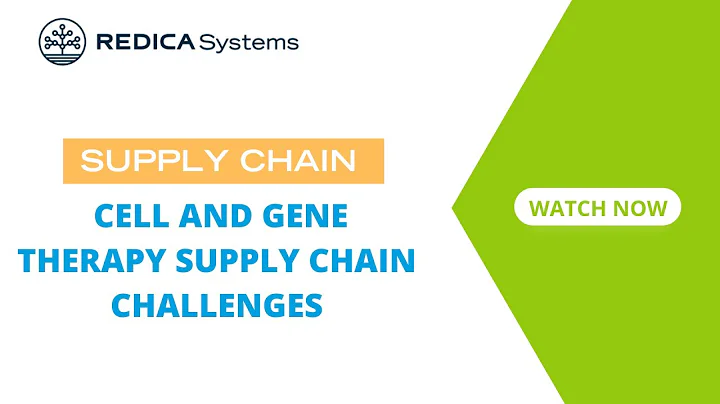 REDICA Systems

SUPPLY CHAIN

CELL AND GENE THERAPY SUPPLY CHAIN CHALLENGES

WATCH NOW